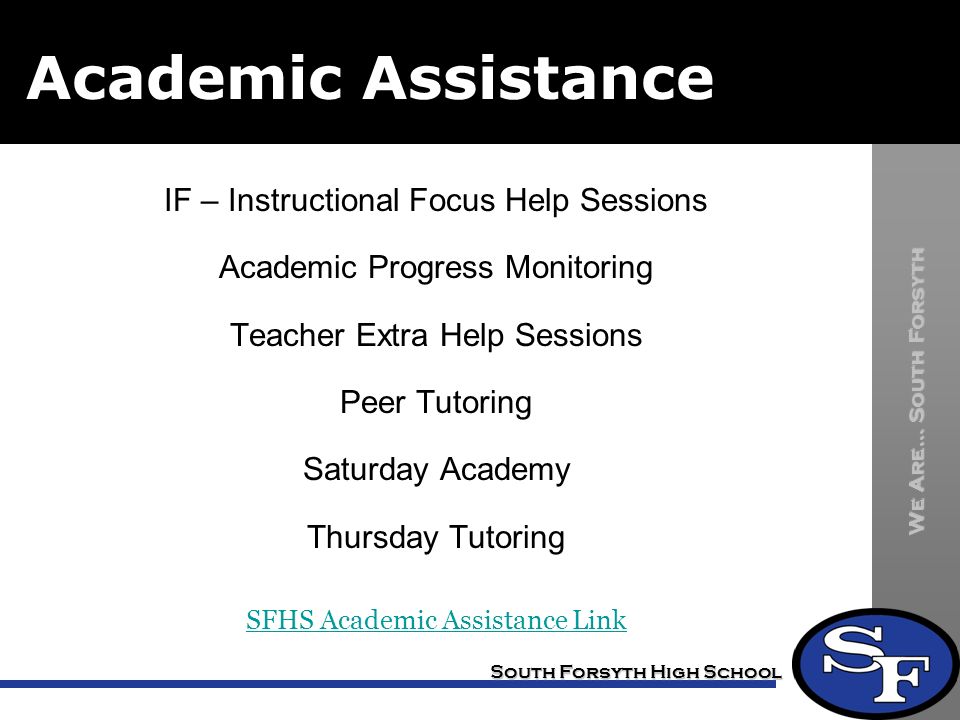 Academic Assistance

IF – Instructional Focus Help Sessions

Academic Progress Monitoring

Teacher Extra Help Sessions

Peer Tutoring

Saturday Academy

Thursday Tutoring

SFHS Academic Assistance Link

We Are... South Forsyth

South Forsyth High School

SF